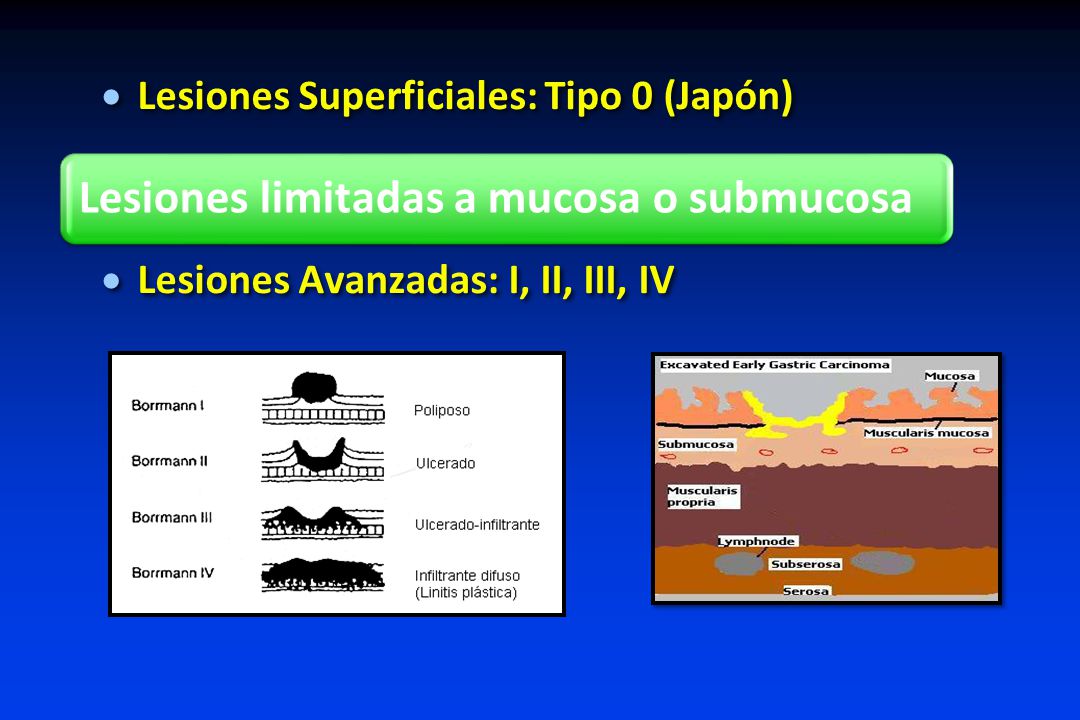 • Lesiones Superficiales: Tipo 0 (Japón)

Lesiones limitadas a mucosa o submucosa

• Lesiones Avanzadas: I, II, III, IV

Borrmann I Poliposo
Borrmann II Ulcerado
Borrmann III Ulcerado-infiltrante
Borrmann IV Infiltrante difuso (Linitis plástica)

Excavated Early Gastric Carcinoma
Mucosa
Muscularis mucosa
Submucosa
Muscularis propria
Lymphnode
Subserosa
Serosa